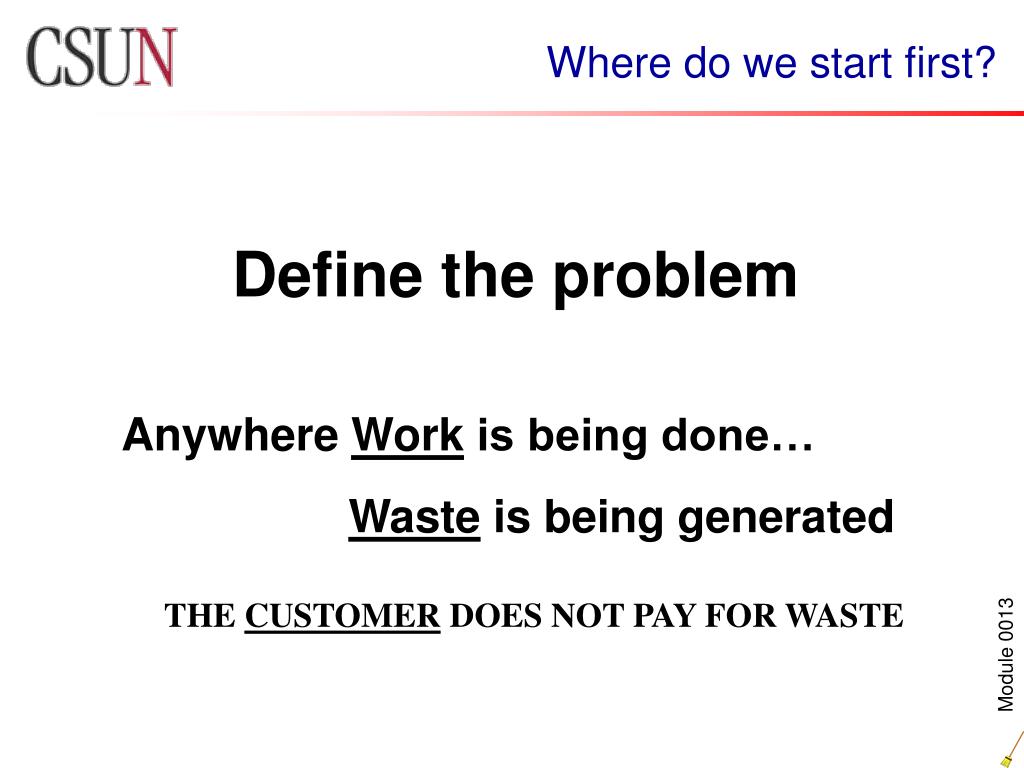 CSUN

Where do we start first?

Define the problem

Anywhere Work is being done…

Waste is being generated

THE CUSTOMER DOES NOT PAY FOR WASTE

Module 0013